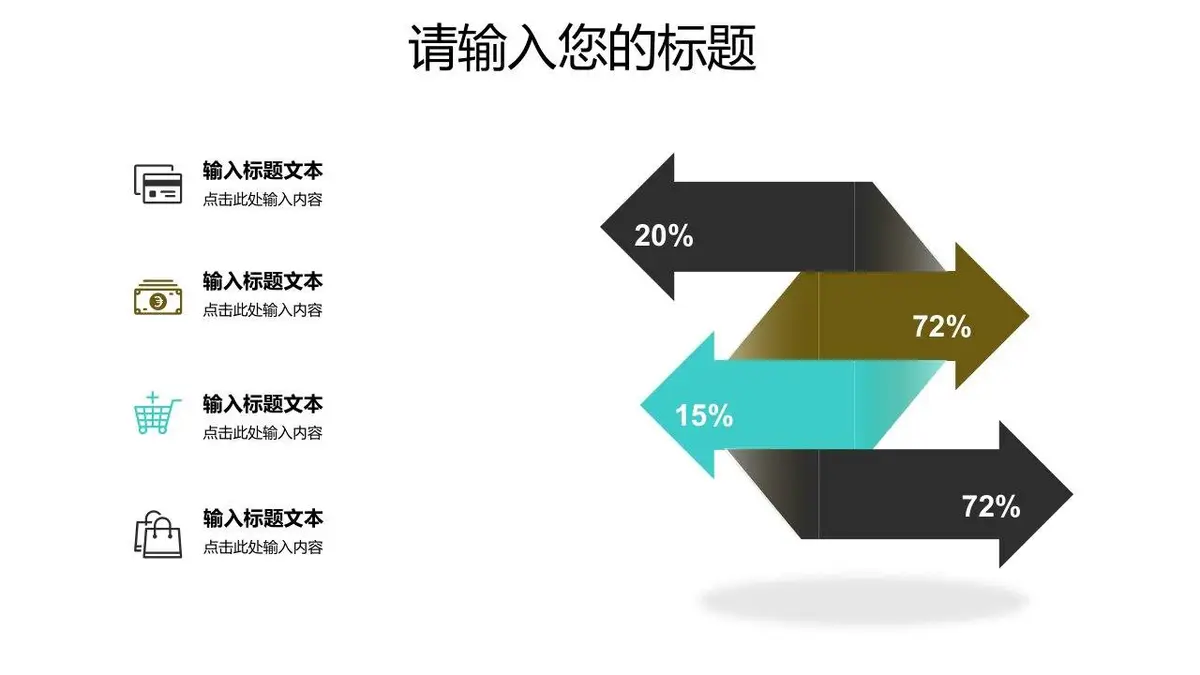 请输入您的标题

输入标题文本
点击此处输入内容

输入标题文本
点击此处输入内容

输入标题文本
点击此处输入内容

输入标题文本
点击此处输入内容

20%

72%

15%

72%